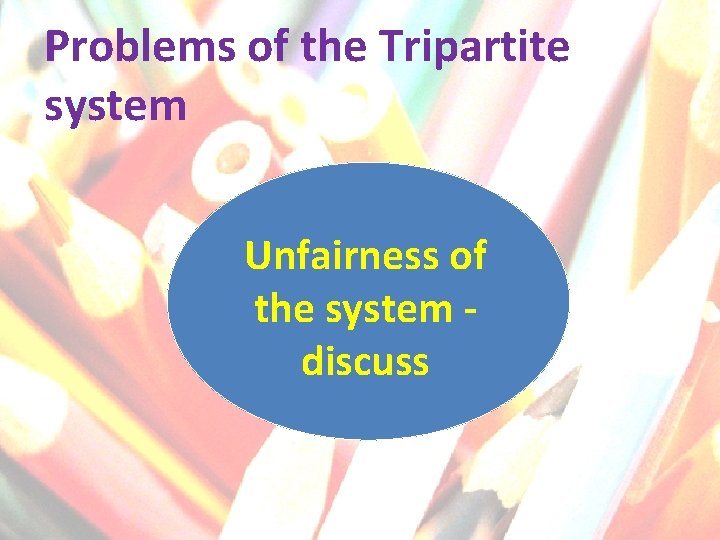 Problems of the Tripartite system

Unfairness of the system - discuss